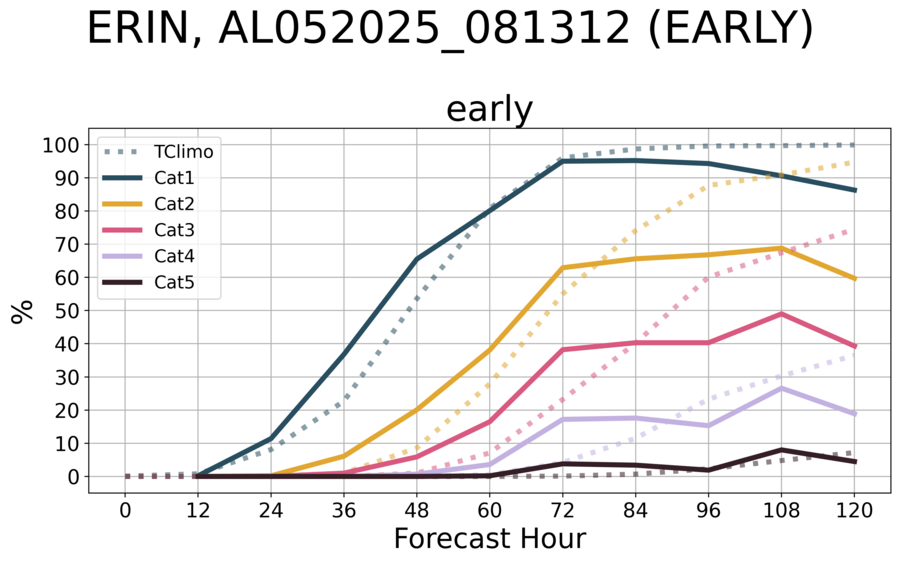 ERIN, AL052025_081312 (EARLY)

early

TClimo
Cat1
Cat2
Cat3
Cat4
Cat5

%

100
90
80
70
60
50
40
30
20
10
0

0 12 24 36 48 60 72 84 96 108 120

Forecast Hour